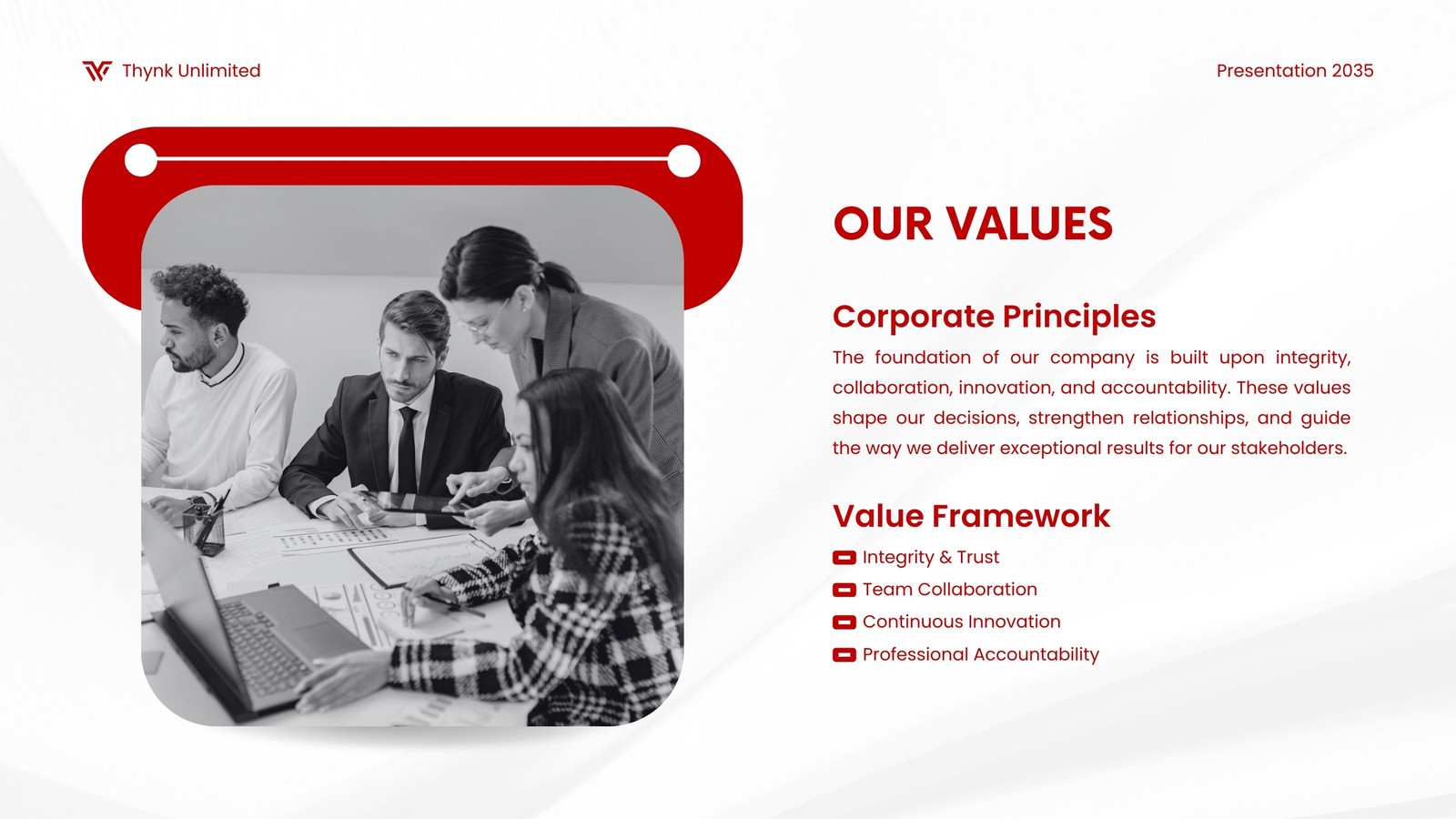 Thynk Unlimited

Presentation 2035

OUR VALUES

Corporate Principles

The foundation of our company is built upon integrity, collaboration, innovation, and accountability. These values shape our decisions, strengthen relationships, and guide the way we deliver exceptional results for our stakeholders.

Value Framework

Integrity & Trust
Team Collaboration
Continuous Innovation
Professional Accountability